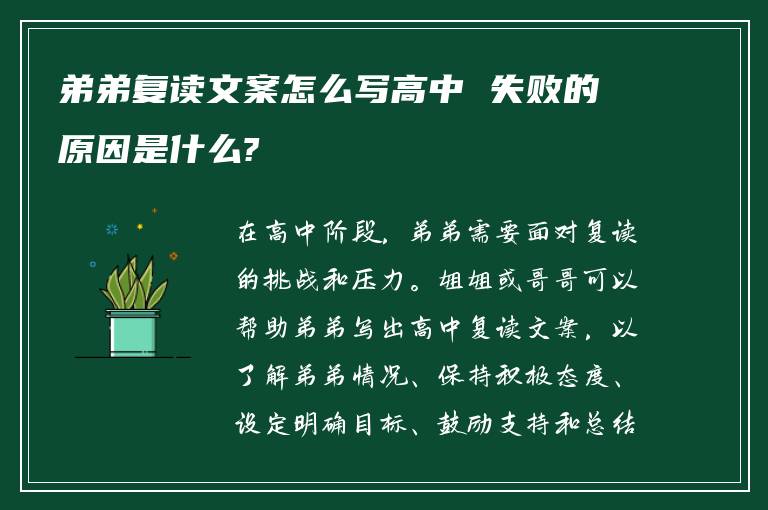 弟弟复读文案怎么写高中 失败的原因是什么?

在高中阶段，弟弟需要面对复读的挑战和压力。姐姐或哥哥可以帮助弟弟写出高中复读文案，以了解弟弟情况、保持积极态度、设定明确目标、鼓励支持和总结